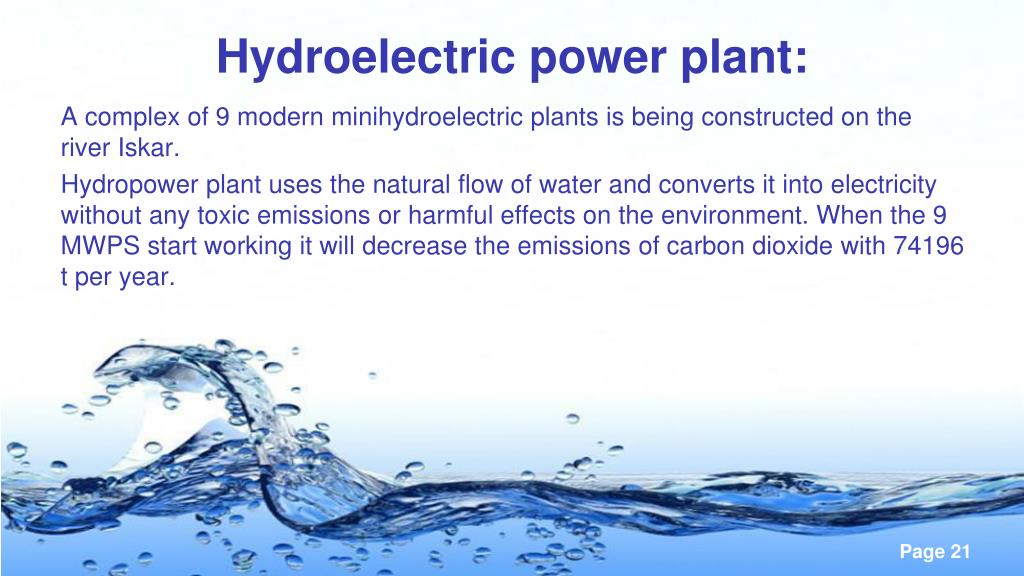 Hydroelectric power plant:

A complex of 9 modern minihydroelectric plants is being constructed on the river Iskar.

Hydropower plant uses the natural flow of water and converts it into electricity without any toxic emissions or harmful effects on the environment. When the 9 MWPS start working it will decrease the emissions of carbon dioxide with 74196 t per year.

Page 21